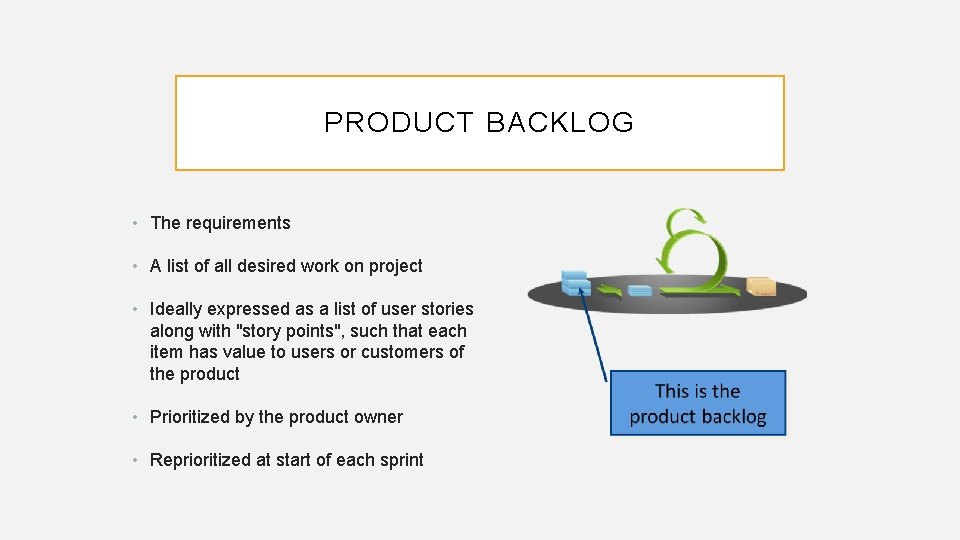 PRODUCT BACKLOG

• The requirements

• A list of all desired work on project

• Ideally expressed as a list of user stories along with "story points", such that each item has value to users or customers of the product

• Prioritized by the product owner

• Reprioritized at start of each sprint

This is the product backlog